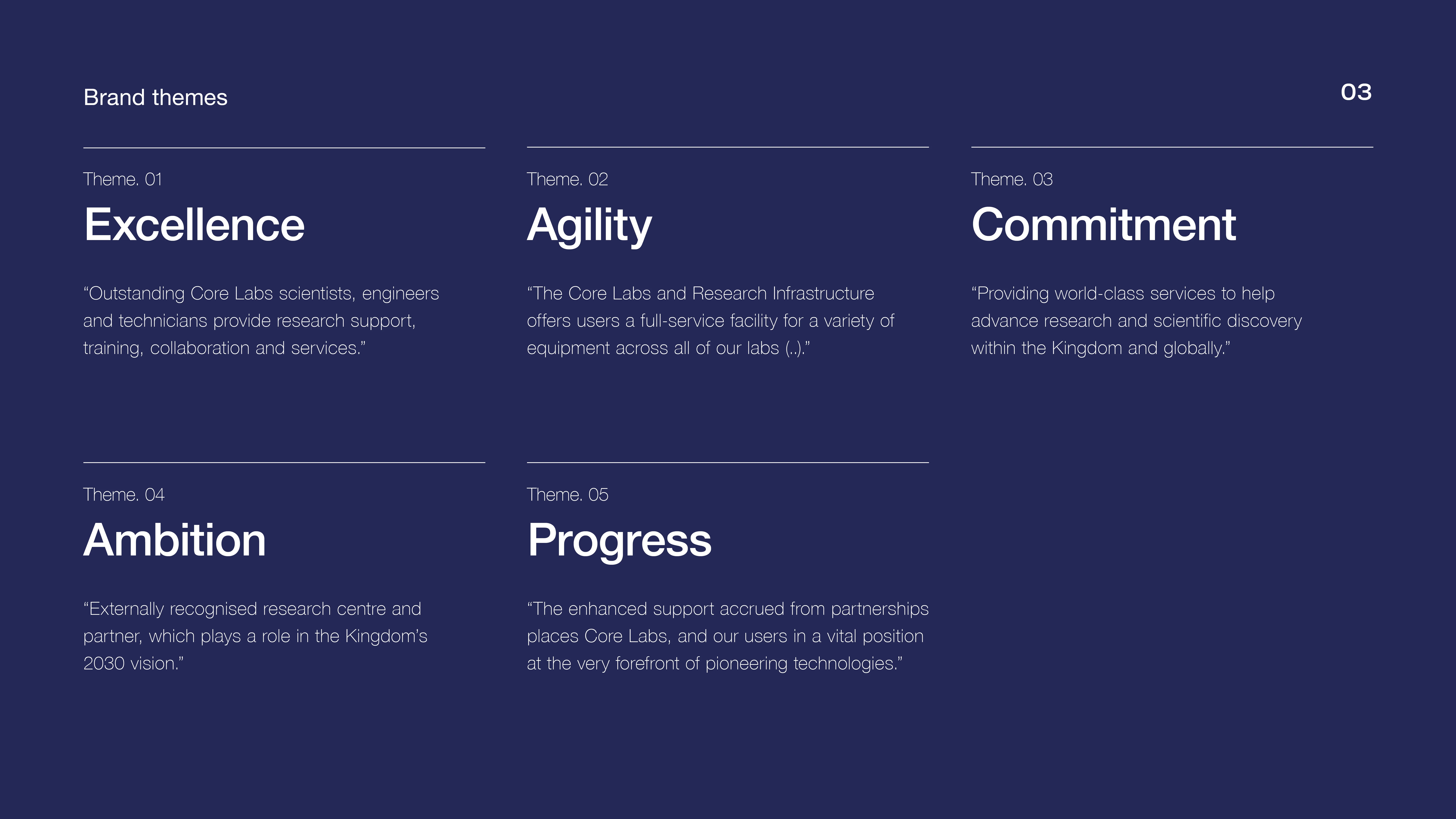 Brand themes

03

Theme. 01

Excellence

“Outstanding Core Labs scientists, engineers and technicians provide research support, training, collaboration and services.”

Theme. 02

Agility

“The Core Labs and Research Infrastructure offers users a full-service facility for a variety of equipment across all of our labs (..).”

Theme. 03

Commitment

“Providing world-class services to help advance research and scientific discovery within the Kingdom and globally.”

Theme. 04

Ambition

“Externally recognised research centre and partner, which plays a role in the Kingdom’s 2030 vision.”

Theme. 05

Progress

“The enhanced support accrued from partnerships places Core Labs, and our users in a vital position at the very forefront of pioneering technologies.”